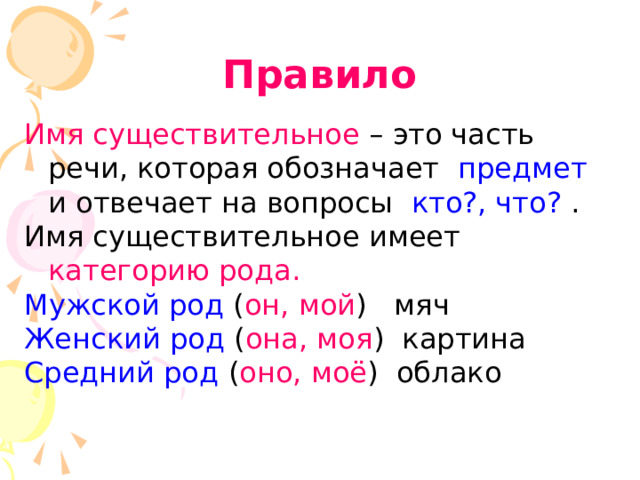 Правило

Имя существительное – это часть речи, которая обозначает предмет и отвечает на вопросы кто?, что? .

Имя существительное имеет категорию рода.

Мужской род (он, мой) мяч
Женский род (она, моя) картина
Средний род (оно, моё) облако